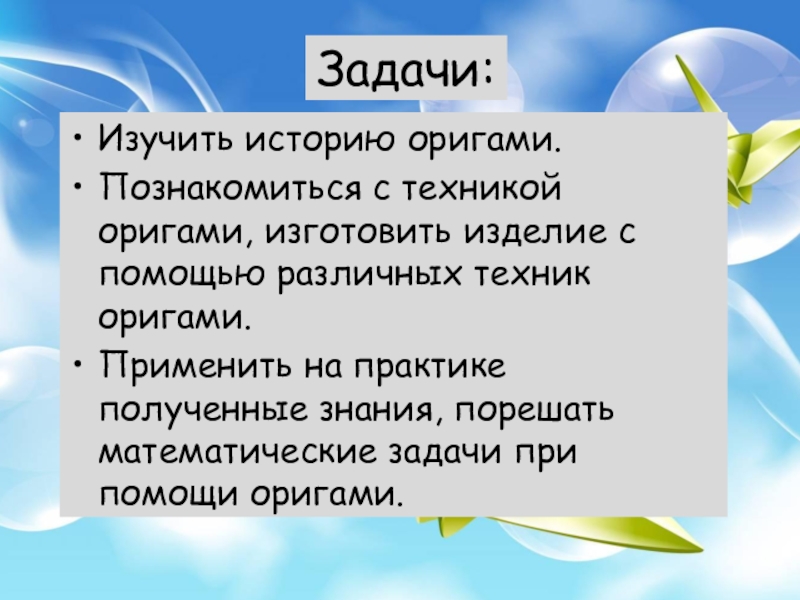 Задачи:

• Изучить историю оригами.
• Познакомиться с техникой оригами, изготовить изделие с помощью различных техник оригами.
• Применить на практике полученные знания, порешать математические задачи при помощи оригами.